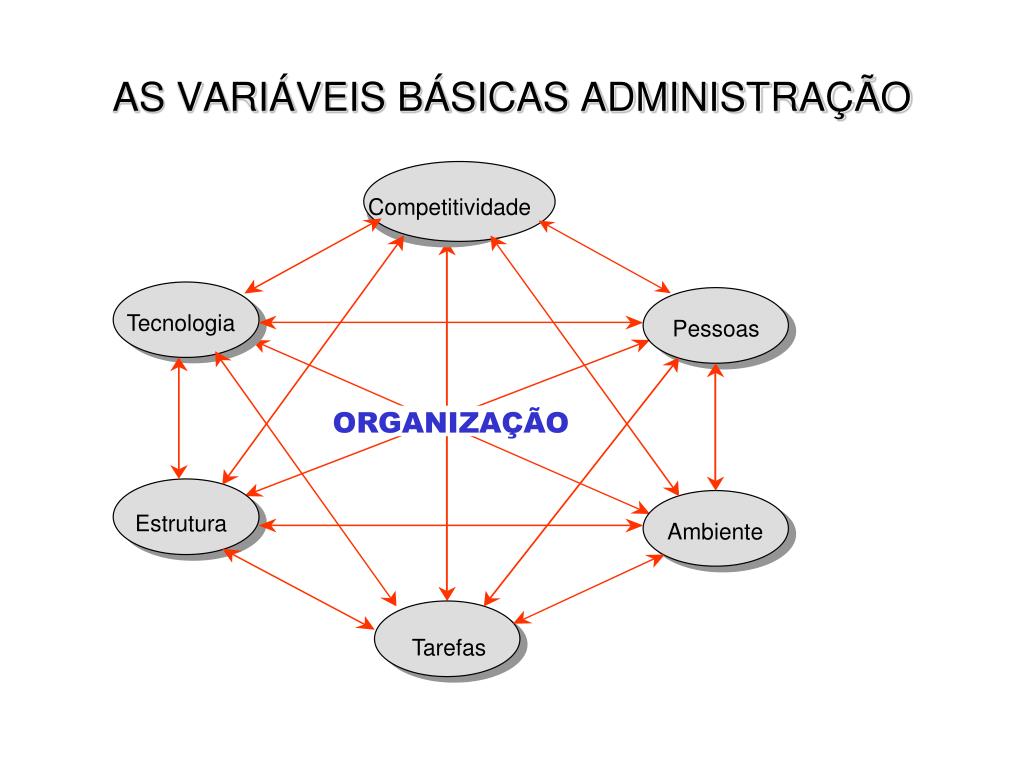 AS VARIÁVEIS BÁSICAS ADMINISTRAÇÃO

Competitividade

Tecnologia

Pessoas

ORGANIZAÇÃO

Estrutura

Ambiente

Tarefas